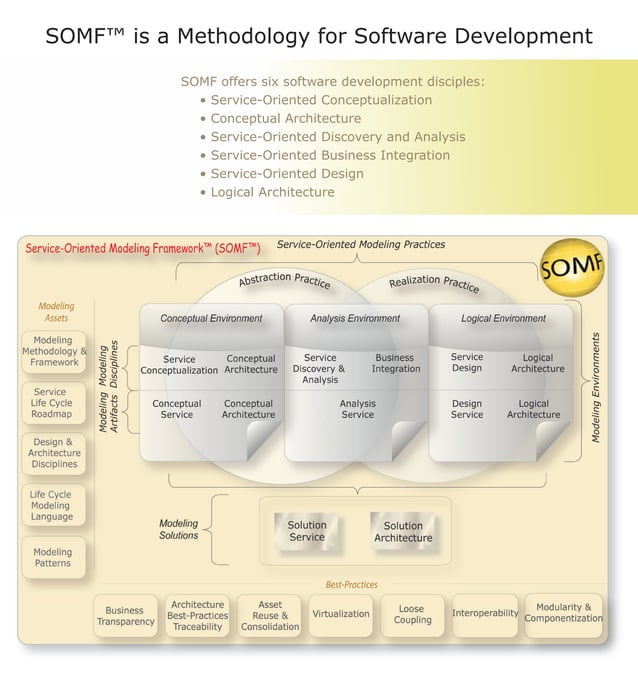 SOMF™ is a Methodology for Software Development

SOMF offers six software development disciples:
• Service-Oriented Conceptualization
• Conceptual Architecture
• Service-Oriented Discovery and Analysis
• Service-Oriented Business Integration
• Service-Oriented Design
• Logical Architecture

Service-Oriented Modeling Framework™ (SOMF™)

Service-Oriented Modeling Practices

SOMF

Abstraction Practice

Realization Practice

Modeling Assets

Modeling Methodology & Framework

Service Life Cycle Roadmap

Design & Architecture Disciplines

Life Cycle Modeling Language

Modeling Patterns

Modeling Disciplines

Modeling Artifacts

Conceptual Environment

Service Conceptualization

Conceptual Architecture

Conceptual Service

Conceptual Architecture

Analysis Environment

Service Discovery & Analysis

Business Integration

Analysis Service

Logical Environment

Service Design

Logical Architecture

Design Service

Logical Architecture

Modeling Environments

Modeling Solutions

Solution Service

Solution Architecture

Best-Practices

Business Transparency

Architecture Best-Practices Traceability

Asset Reuse & Consolidation

Virtualization

Loose Coupling

Interoperability

Modularity & Componentization